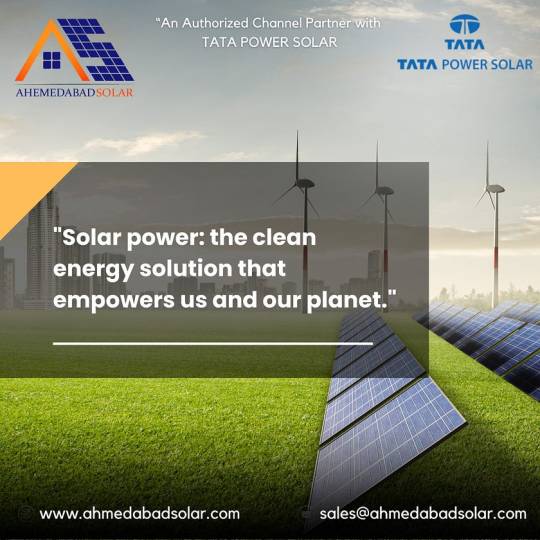 AHEMEDABADSOLAR

"An Authorized Channel Partner with TATA POWER SOLAR

TATA
TATA POWER SOLAR

"Solar power: the clean energy solution that empowers us and our planet."

www.ahmedabadsolar.com

sales@ahmedabadsolar.com